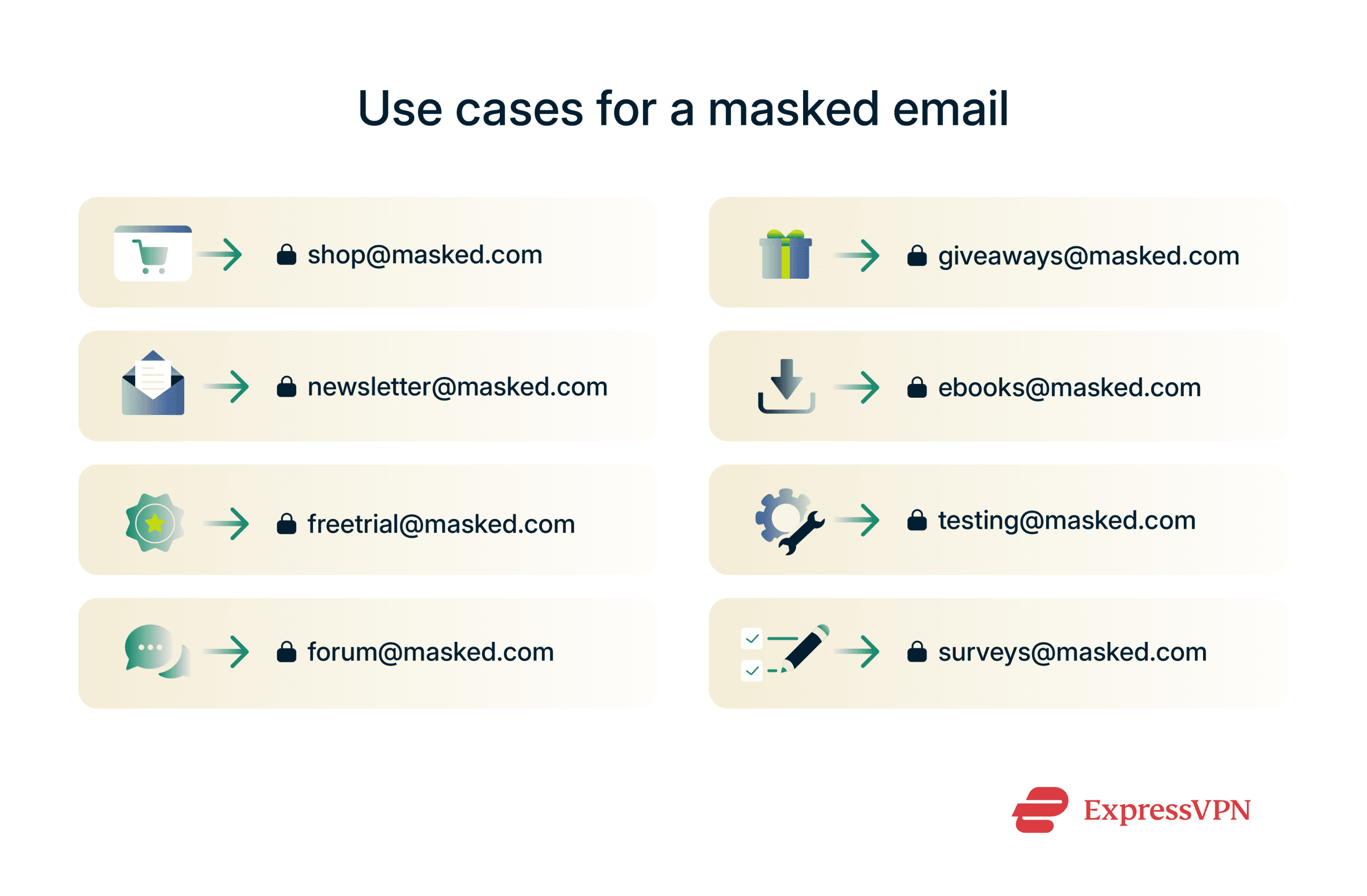 Use cases for a masked email

shop@masked.com

newsletter@masked.com

freetrial@masked.com

forum@masked.com

giveaways@masked.com

ebooks@masked.com

testing@masked.com

surveys@masked.com

ExpressVPN